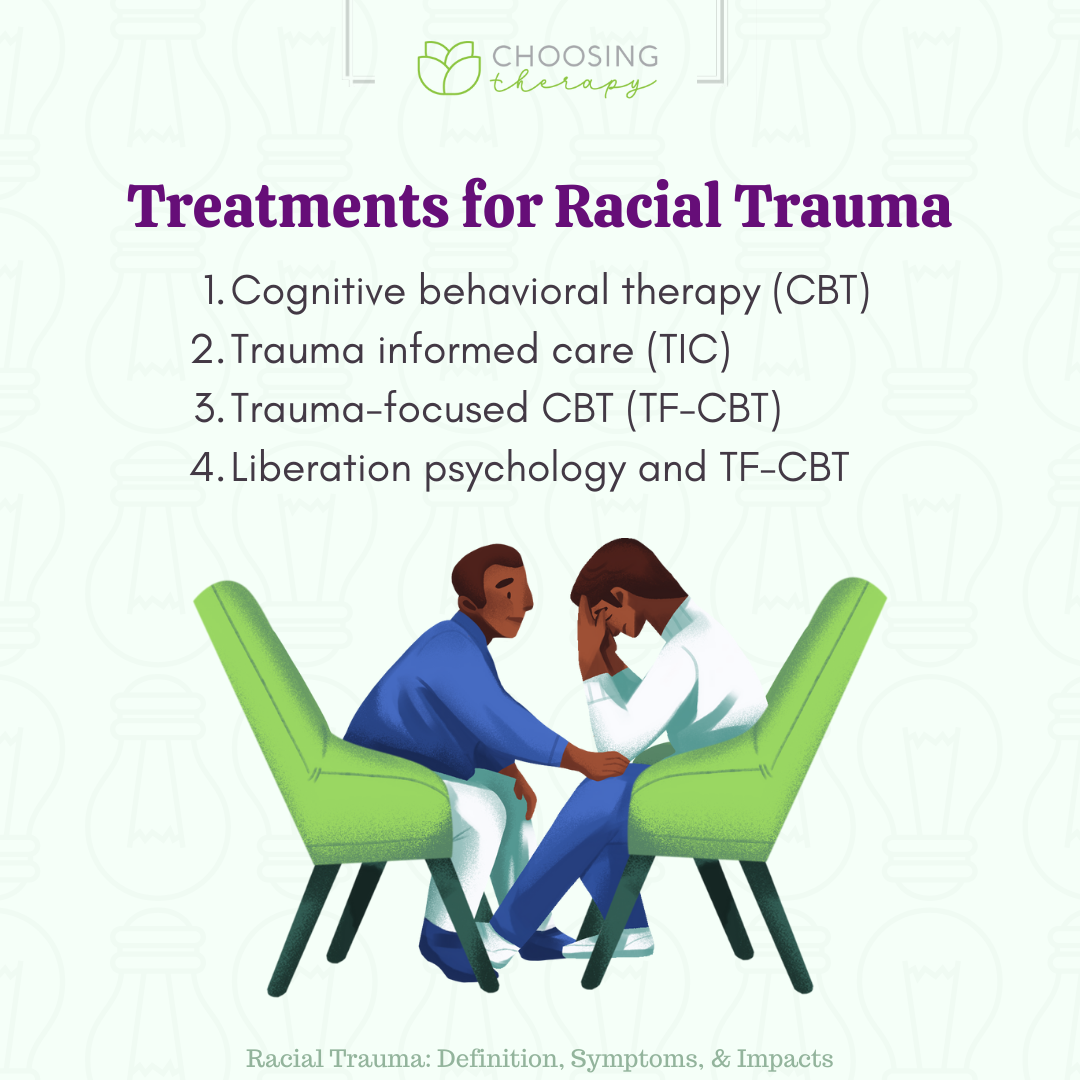 CHOOSING
therapy

Treatments for Racial Trauma

1. Cognitive behavioral therapy (CBT)
2. Trauma informed care (TIC)
3. Trauma-focused CBT (TF-CBT)
4. Liberation psychology and TF-CBT

Racial Trauma: Definition, Symptoms, & Impacts